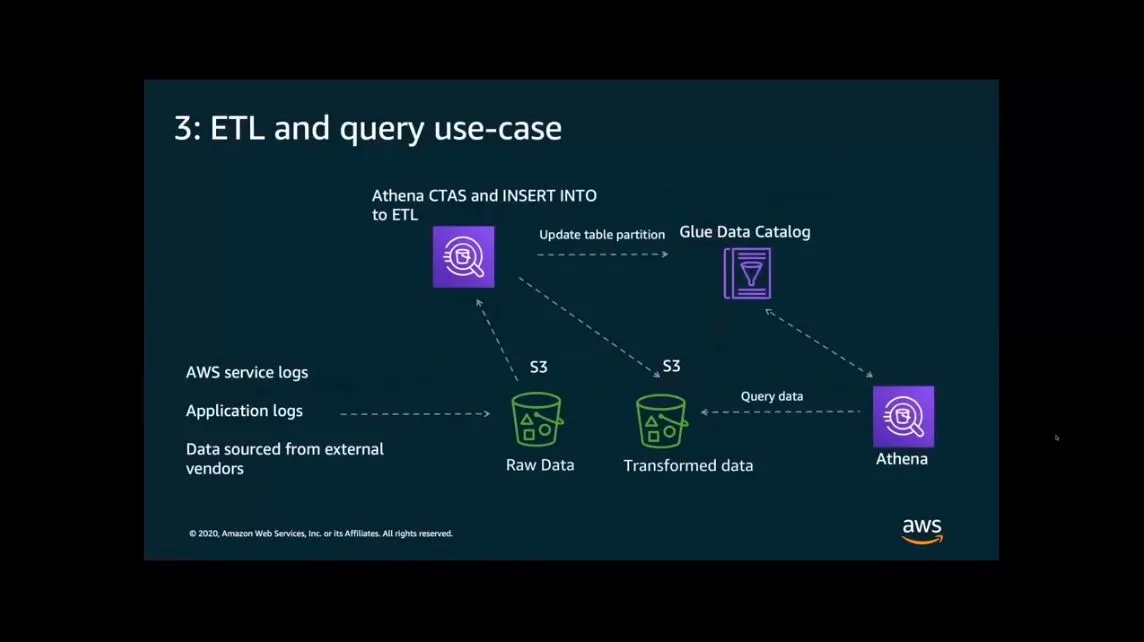 3: ETL and query use-case

Athena CTAS and INSERT INTO to ETL

Update table partition

Glue Data Catalog

AWS service logs

Application logs

Data sourced from external vendors

S3

Raw Data

S3

Transformed data

Query data

Athena

© 2020, Amazon Web Services, Inc. or its Affiliates. All rights reserved.

aws